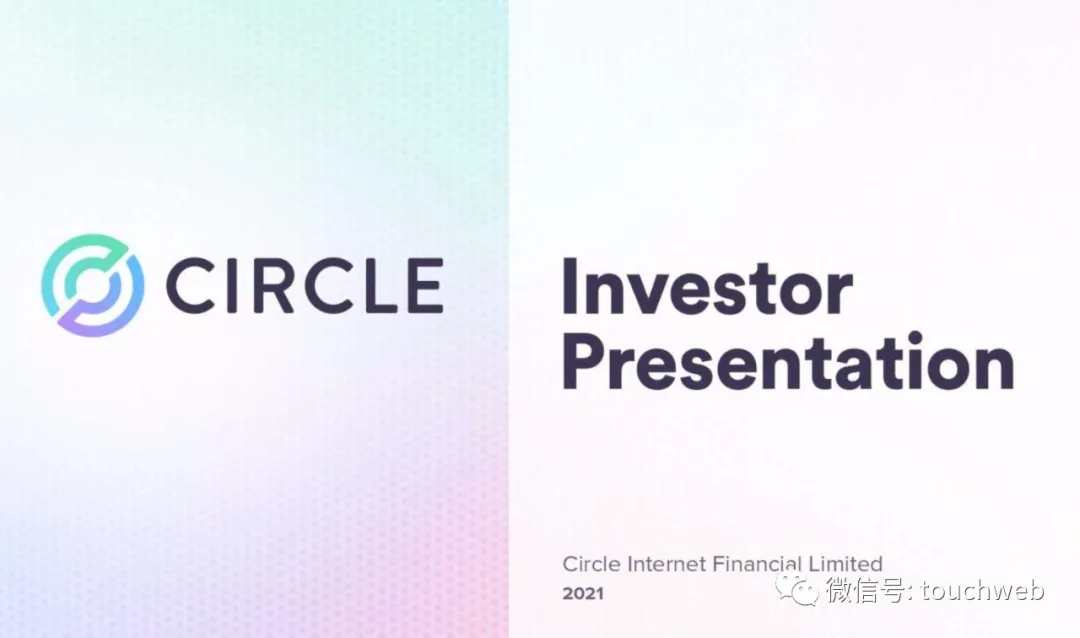 CIRCLE

Investor Presentation

Circle Internet Financial Limited
2021

微信号: touchweb